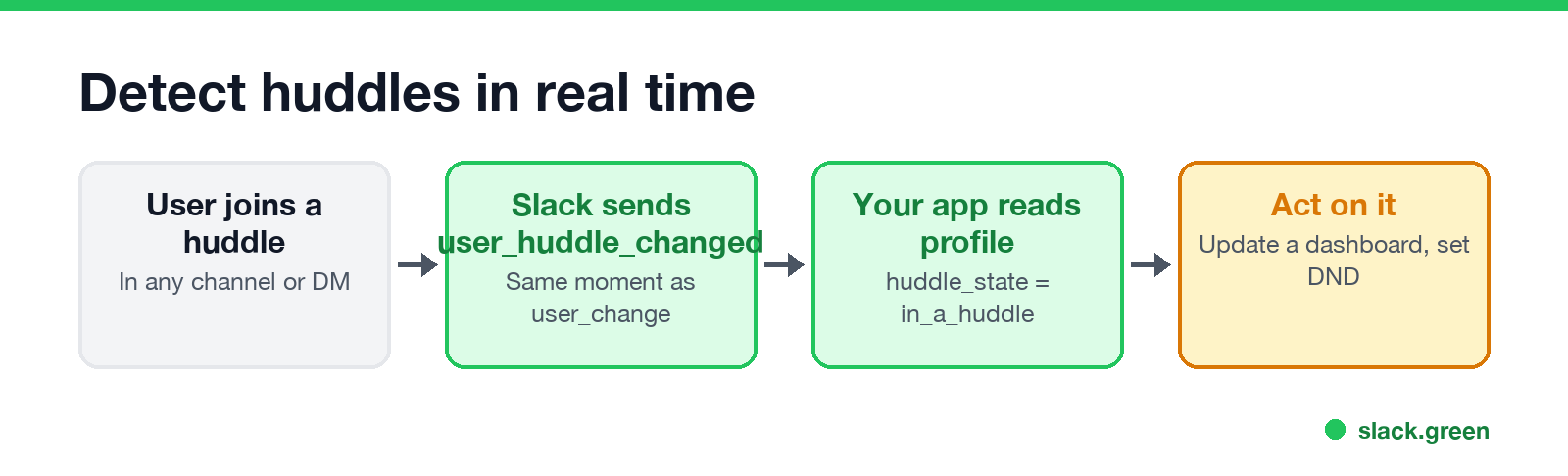 Detect huddles in real time

User joins a huddle
In any channel or DM

Slack sends user_huddle_changed
Same moment as user_change

Your app reads profile
huddle_state = in_a_huddle

Act on it
Update a dashboard, set DND

slack.green